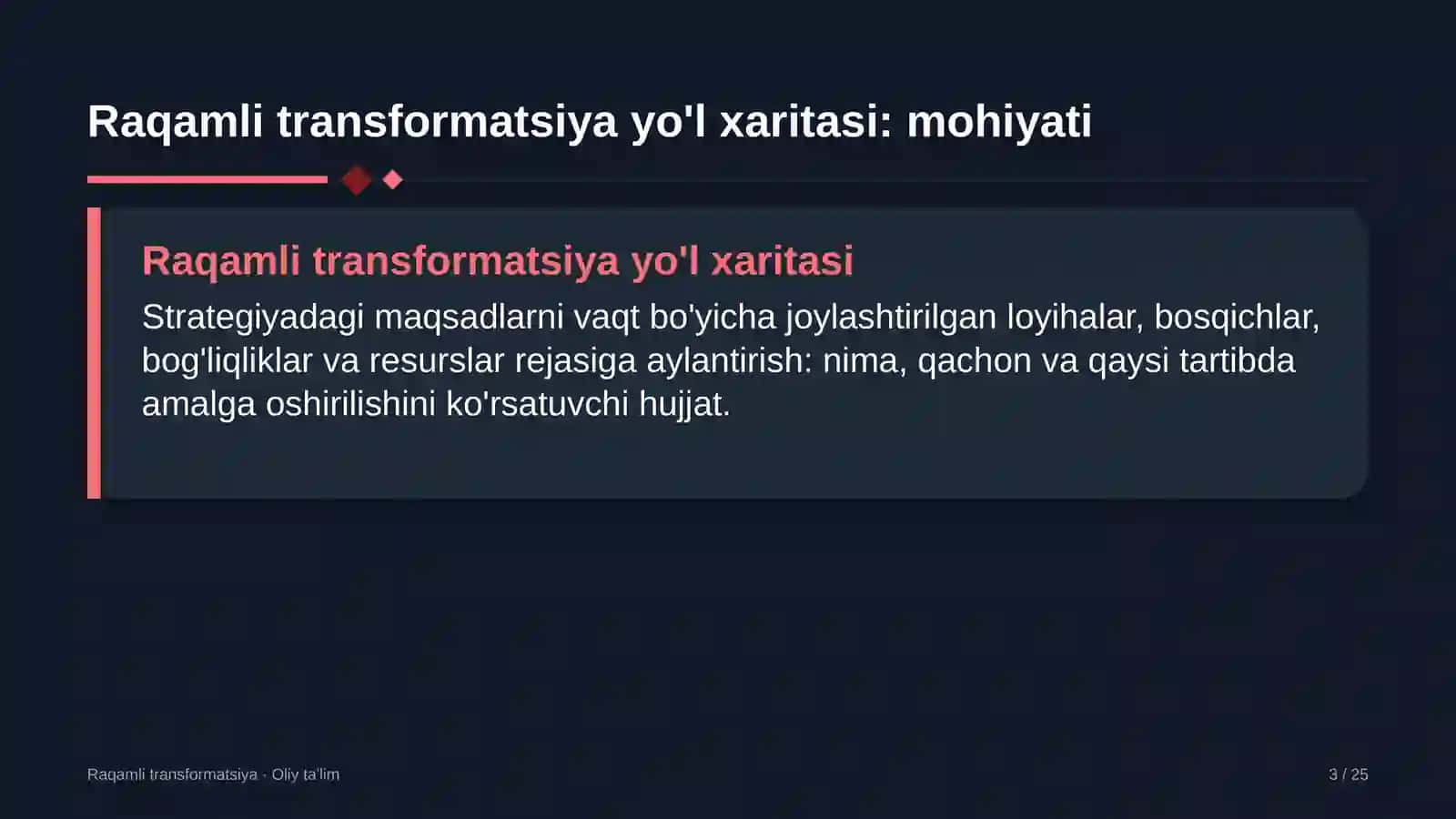 Raqamli transformatsiya yo'l xaritasi: mohiyati

Raqamli transformatsiya yo'l xaritasi

Strategiyadagi maqsadlarni vaqt bo'yicha joylashtirilgan loyihalar, bosqichlar, bog'liqliklar va resurslar rejasiga aylantirish: nima, qachon va qaysi tartibda amalga oshirilishini ko'rsatuvchi hujjat.

Raqamli transformatsiya - Oliy ta'lim

3 / 25